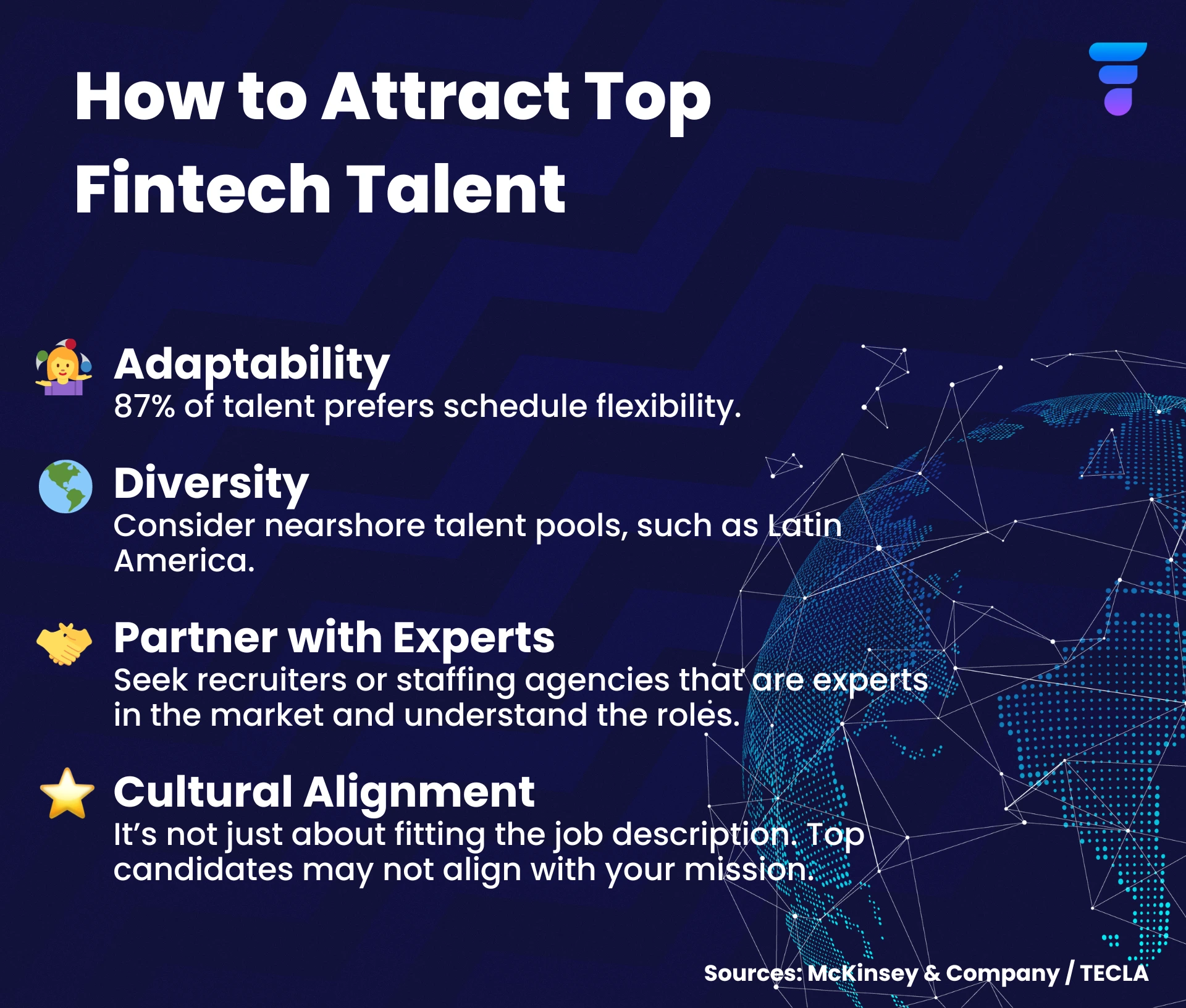 How to Attract Top Fintech Talent

Adaptability
87% of talent prefers schedule flexibility.

Diversity
Consider nearshore talent pools, such as Latin America.

Partner with Experts
Seek recruiters or staffing agencies that are experts in the market and understand the roles.

Cultural Alignment
It's not just about fitting the job description. Top candidates may not align with your mission.

Sources: McKinsey & Company / TECLA